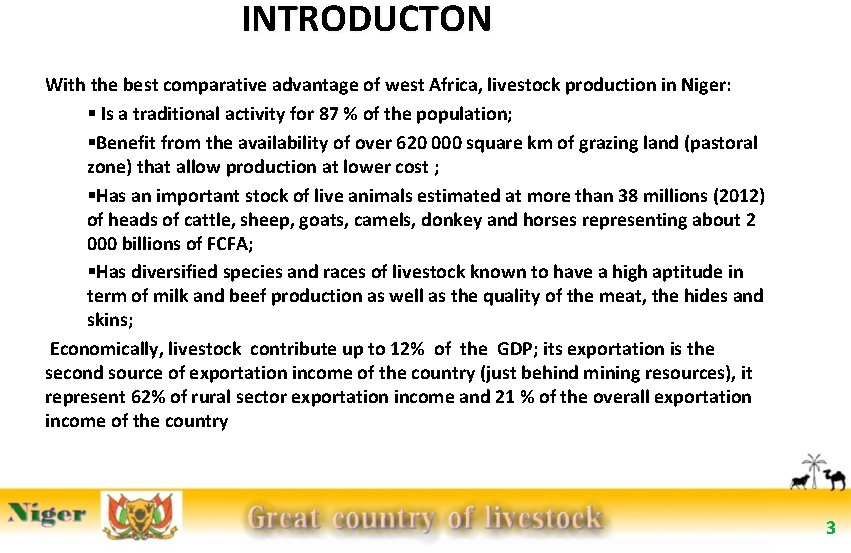 INTRODUCTON

With the best comparative advantage of west Africa, livestock production in Niger:

▪ Is a traditional activity for 87 % of the population;

▪Benefit from the availability of over 620 000 square km of grazing land (pastoral zone) that allow production at lower cost ;

▪Has an important stock of live animals estimated at more than 38 millions (2012) of heads of cattle, sheep, goats, camels, donkey and horses representing about 2 000 billions of FCFA;

▪Has diversified species and races of livestock known to have a high aptitude in term of milk and beef production as well as the quality of the meat, the hides and skins;

Economically, livestock contribute up to 12% of the GDP; its exportation is the second source of exportation income of the country (just behind mining resources), it represent 62% of rural sector exportation income and 21 % of the overall exportation income of the country

Niger

Great country of livestock

3